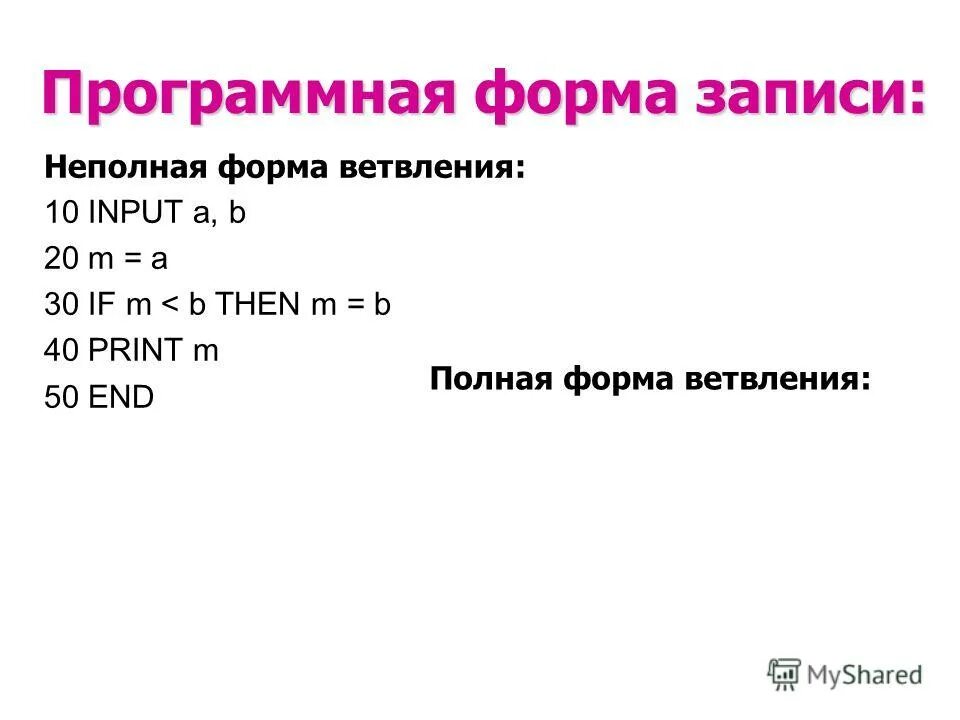 Программная форма записи:

Неполная форма ветвления:

10 INPUT a, b

20 m = a

30 IF m < b THEN m = b

40 PRINT m

50 END

Полная форма ветвления:

MyShared